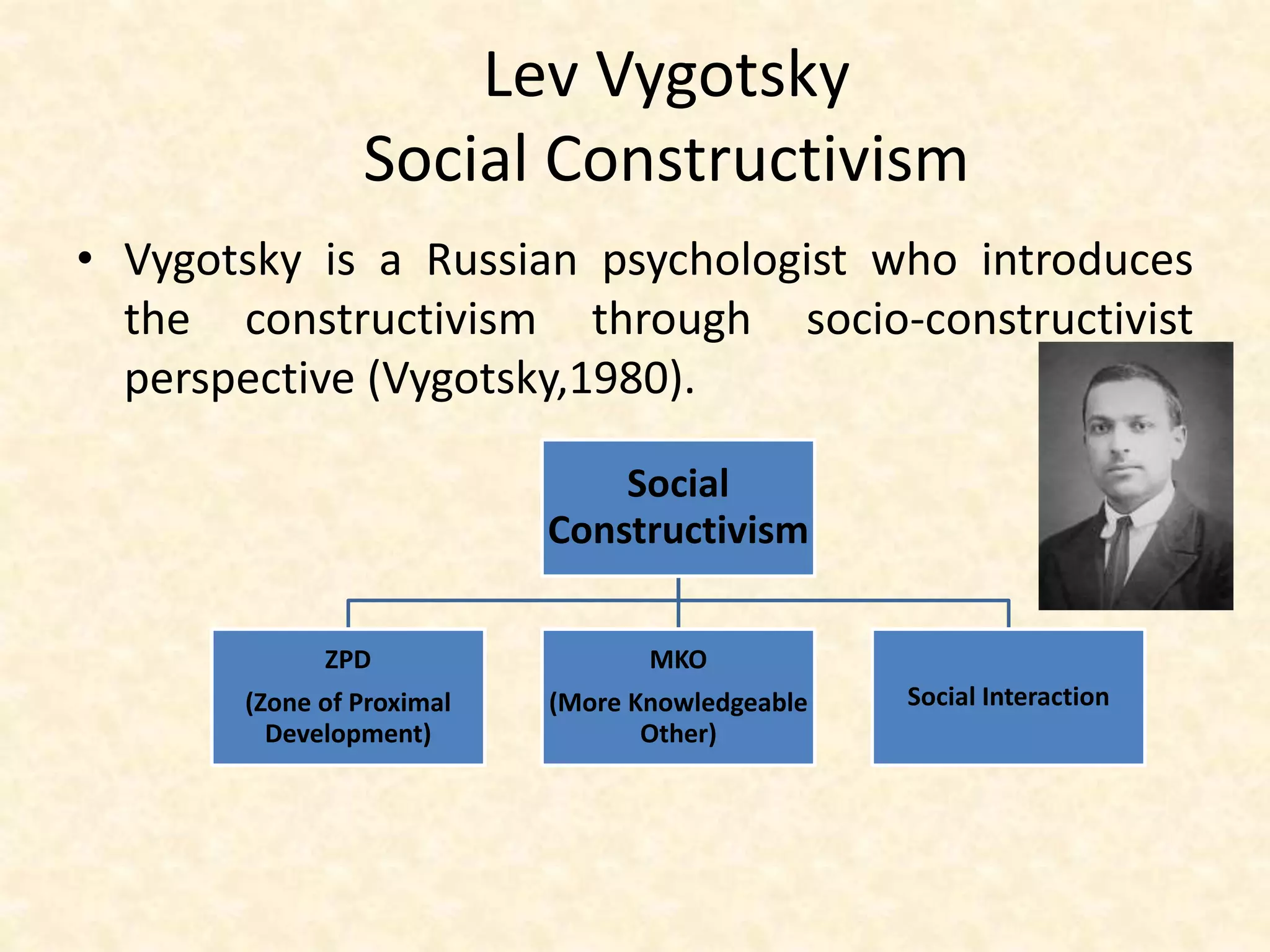 Lev Vygotsky
Social Constructivism

• Vygotsky is a Russian psychologist who introduces the constructivism through socio-constructivist perspective (Vygotsky,1980).

Social Constructivism

ZPD
(Zone of Proximal Development)

MKO
(More Knowledgeable Other)

Social Interaction